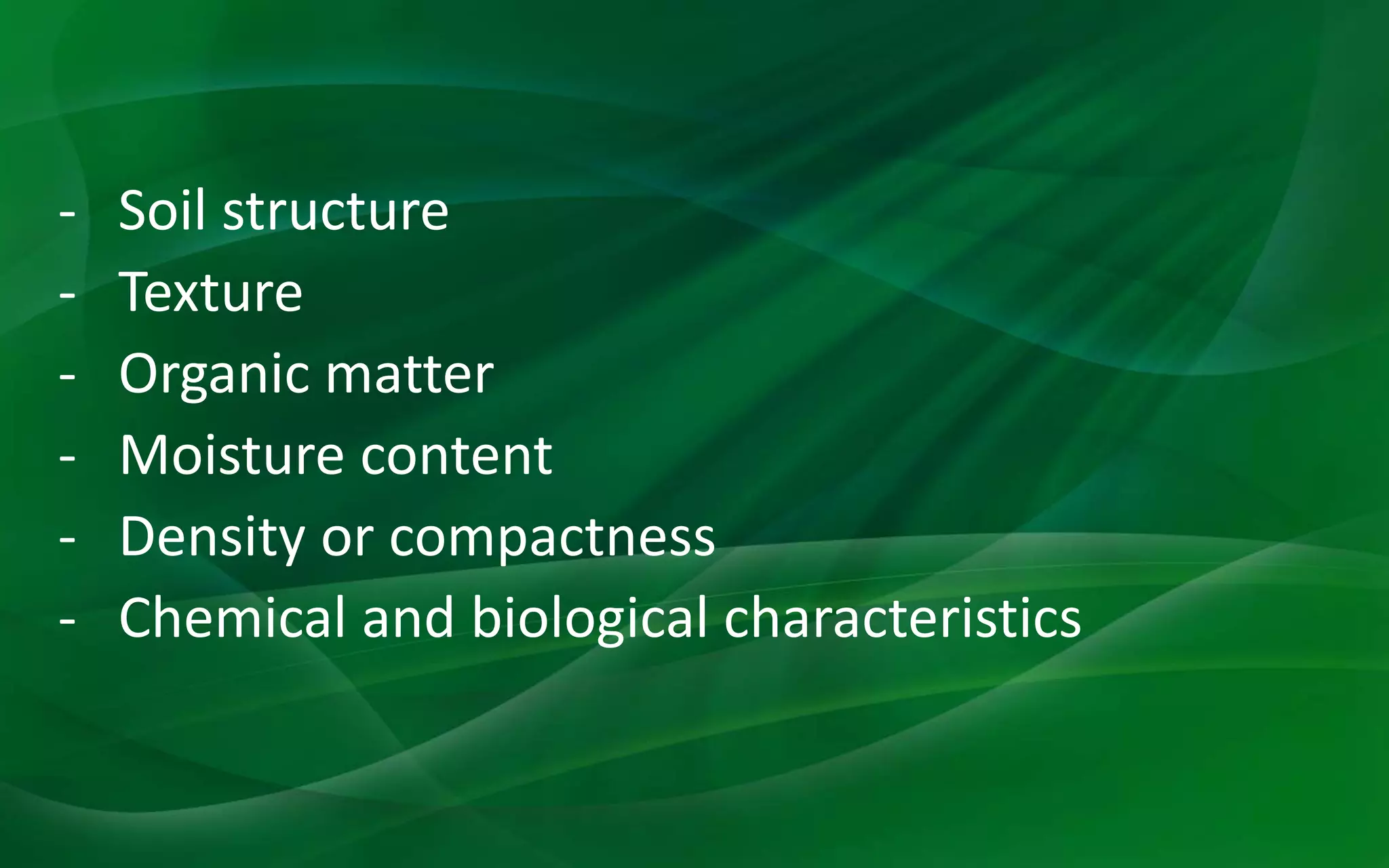 - Soil structure
- Texture
- Organic matter
- Moisture content
- Density or compactness
- Chemical and biological characteristics